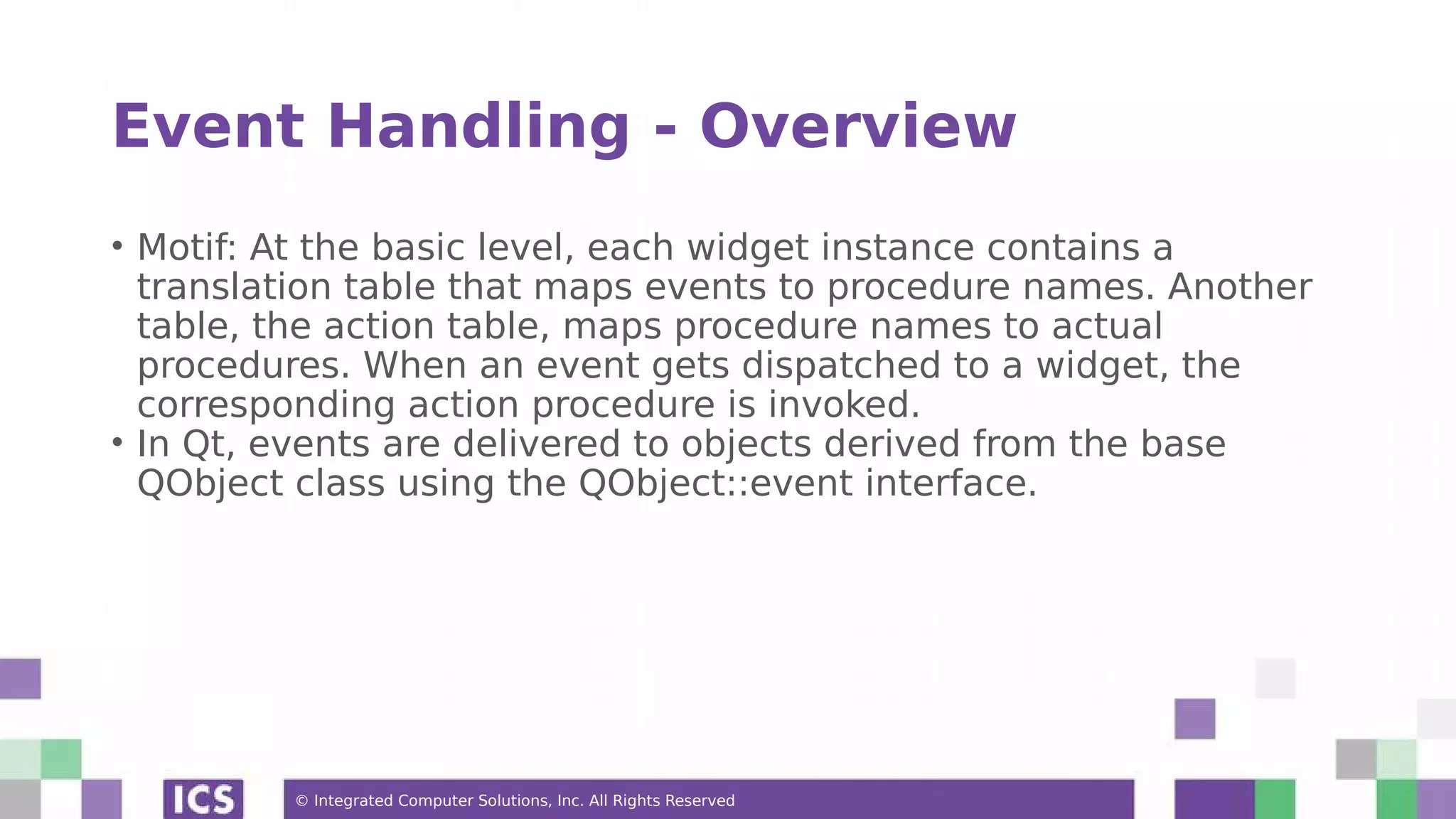 Event Handling - Overview

• Motif: At the basic level, each widget instance contains a translation table that maps events to procedure names. Another table, the action table, maps procedure names to actual procedures. When an event gets dispatched to a widget, the corresponding action procedure is invoked.
• In Qt, events are delivered to objects derived from the base QObject class using the QObject::event interface.

ICS

© Integrated Computer Solutions, Inc. All Rights Reserved